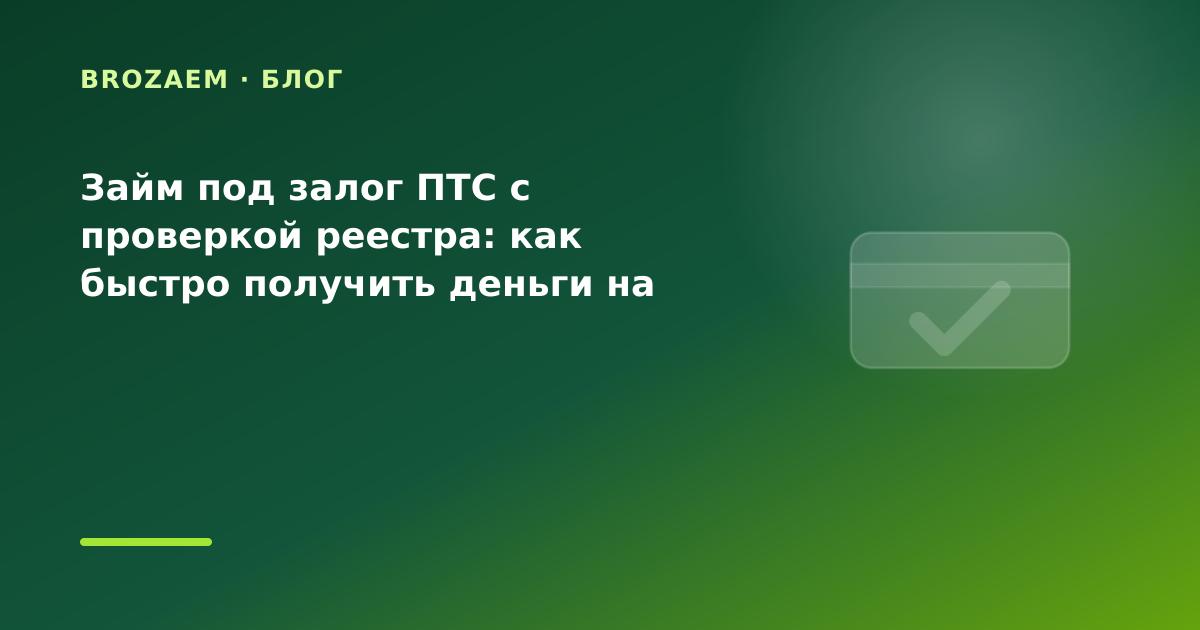 BROZAEM · БЛОГ

Займ под залог ПТС с проверкой реестра: как быстро получить деньги на